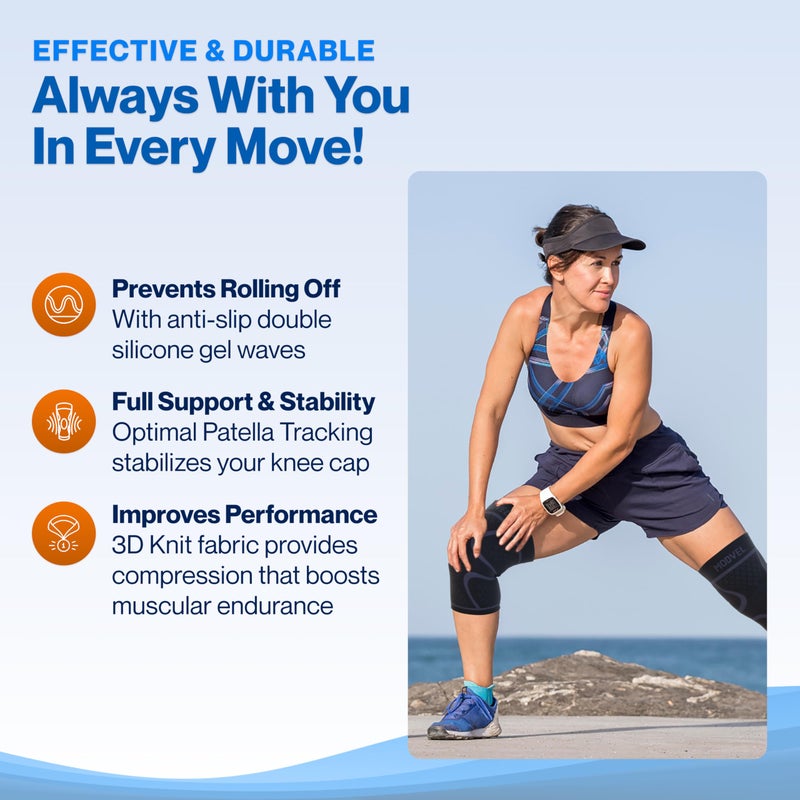 EFFECTIVE & DURABLE
Always With You In Every Move!

Prevents Rolling Off
With anti-slip double silicone gel waves

Full Support & Stability
Optimal Patella Tracking stabilizes your knee cap

Improves Performance
3D Knit fabric provides compression that boosts muscular endurance

MODVEL